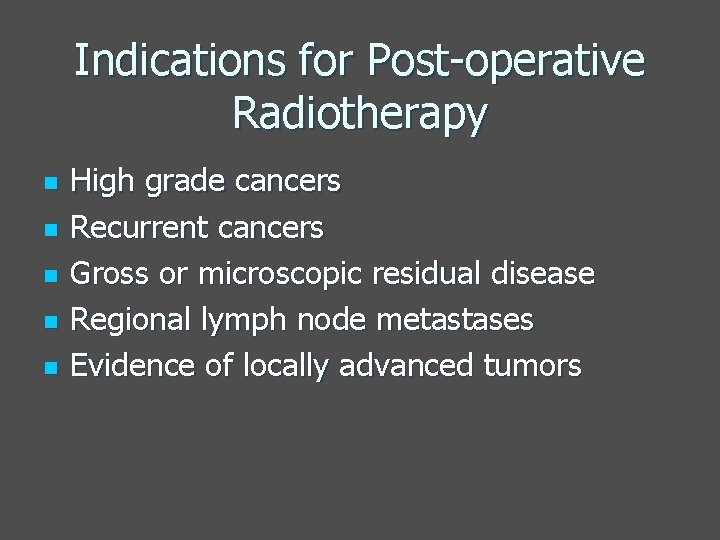 Indications for Post-operative Radiotherapy

- High grade cancers
- Recurrent cancers
- Gross or microscopic residual disease
- Regional lymph node metastases
- Evidence of locally advanced tumors